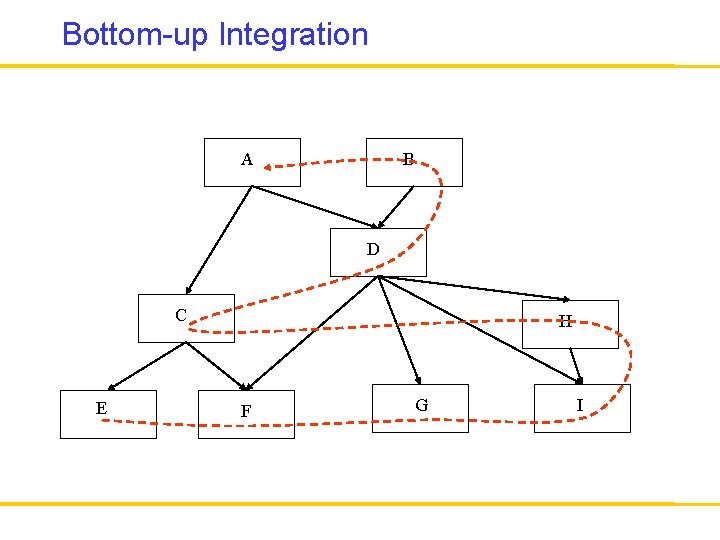 Bottom-up Integration

A

B

D

C

H

E

F

G

I